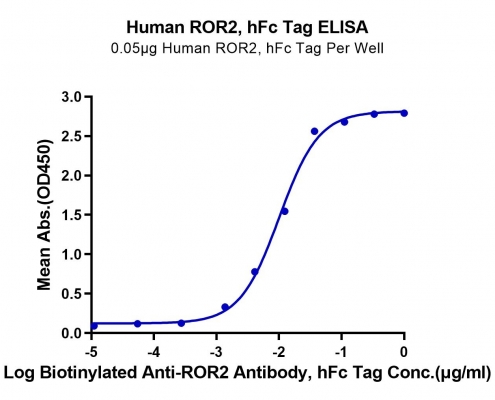 Human ROR2, hFc Tag ELISA
0.05μg Human ROR2, hFc Tag Per Well

Mean Abs.(OD450)

3.0
2.5
2.0
1.5
1.0
0.5
0.0

-5
-4
-3
-2
-1
0

Log Biotinylated Anti-ROR2 Antibody, hFc Tag Conc.(μg/ml)